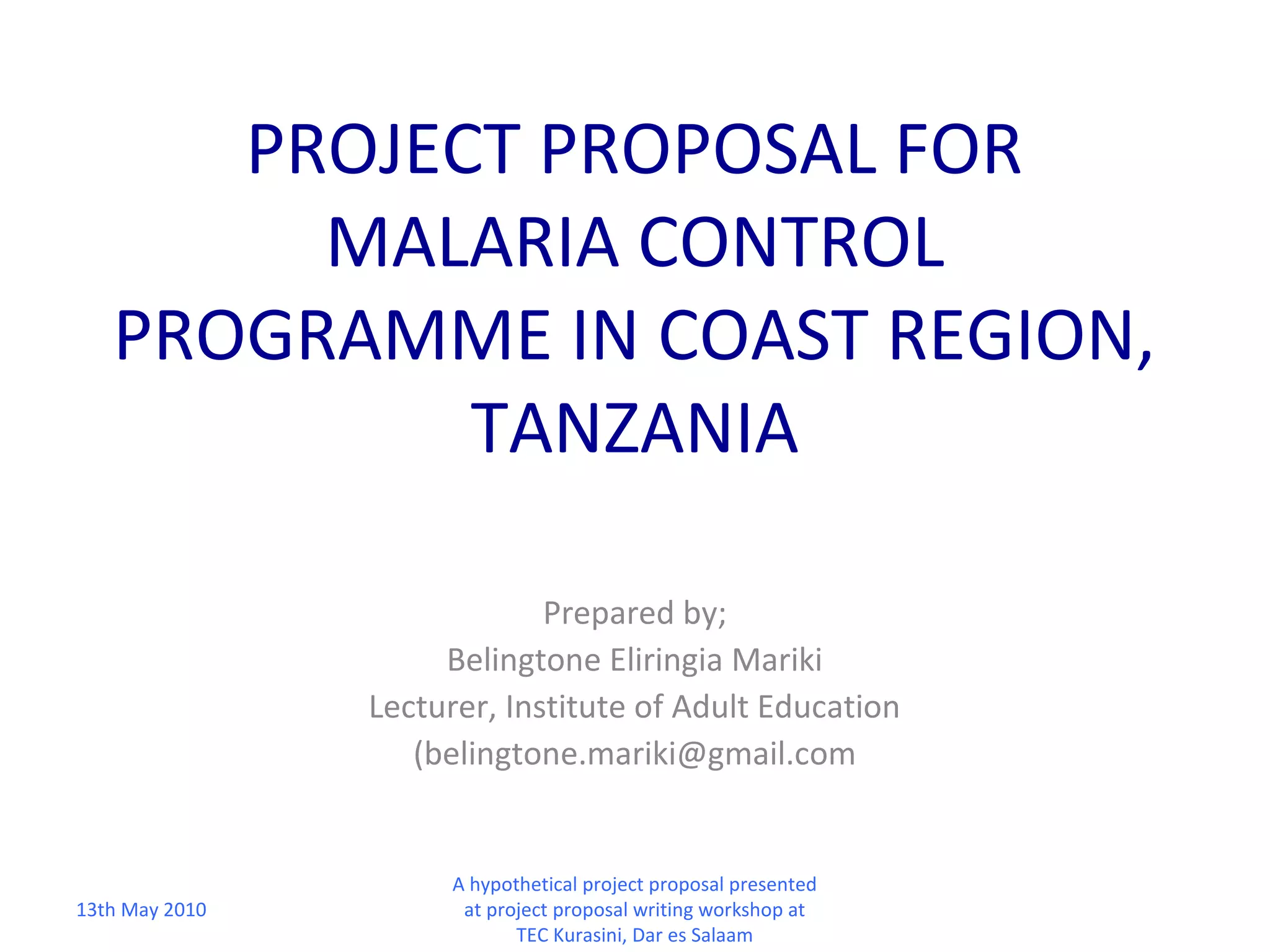 PROJECT PROPOSAL FOR MALARIA CONTROL PROGRAMME IN COAST REGION, TANZANIA

Prepared by;
Belingtone Eliringia Mariki
Lecturer, Institute of Adult Education
(belingtone.mariki@gmail.com

13th May 2010

A hypothetical project proposal presented at project proposal writing workshop at TEC Kurasini, Dar es Salaam